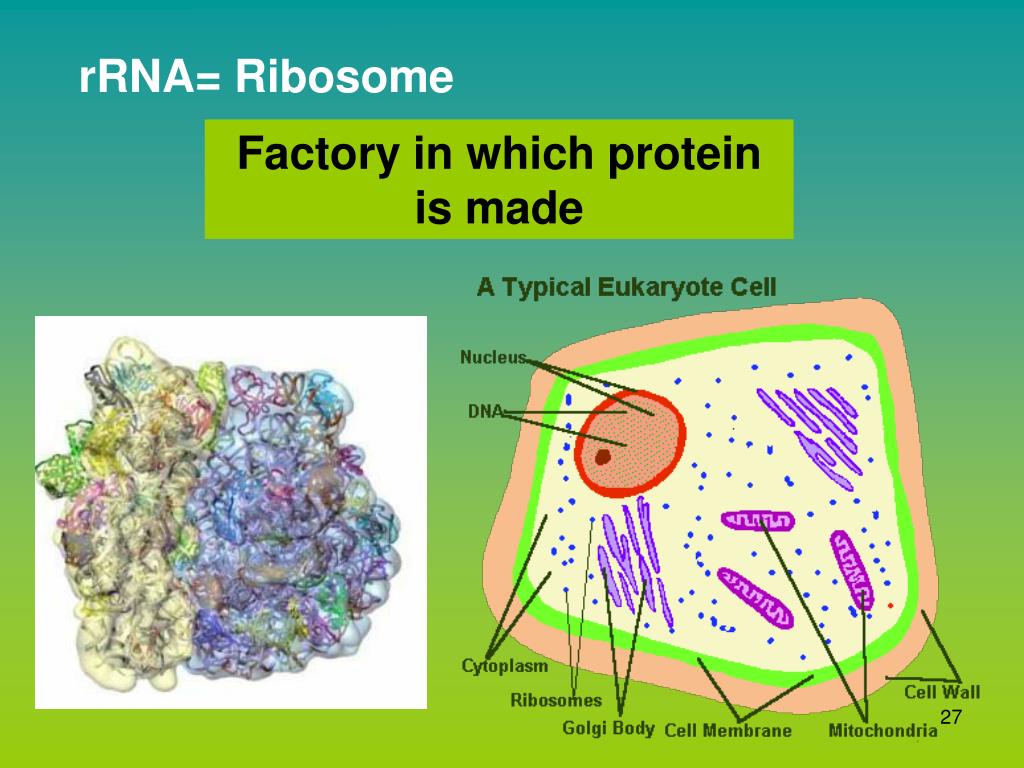 rRNA= Ribosome

Factory in which protein is made

A Typical Eukaryote Cell

Nucleus

DNA

Cytoplasm

Ribosomes

Golgi Body

Cell Membrane

Mitochondria

Cell Wall

27